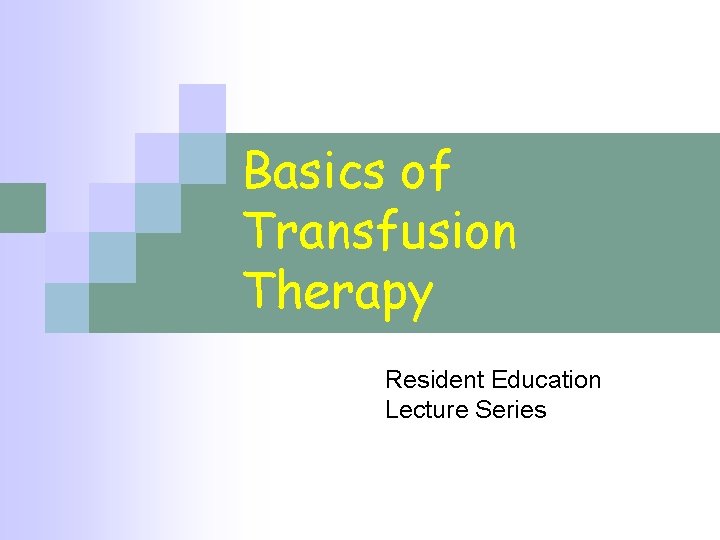 Basics of Transfusion Therapy

Resident Education Lecture Series